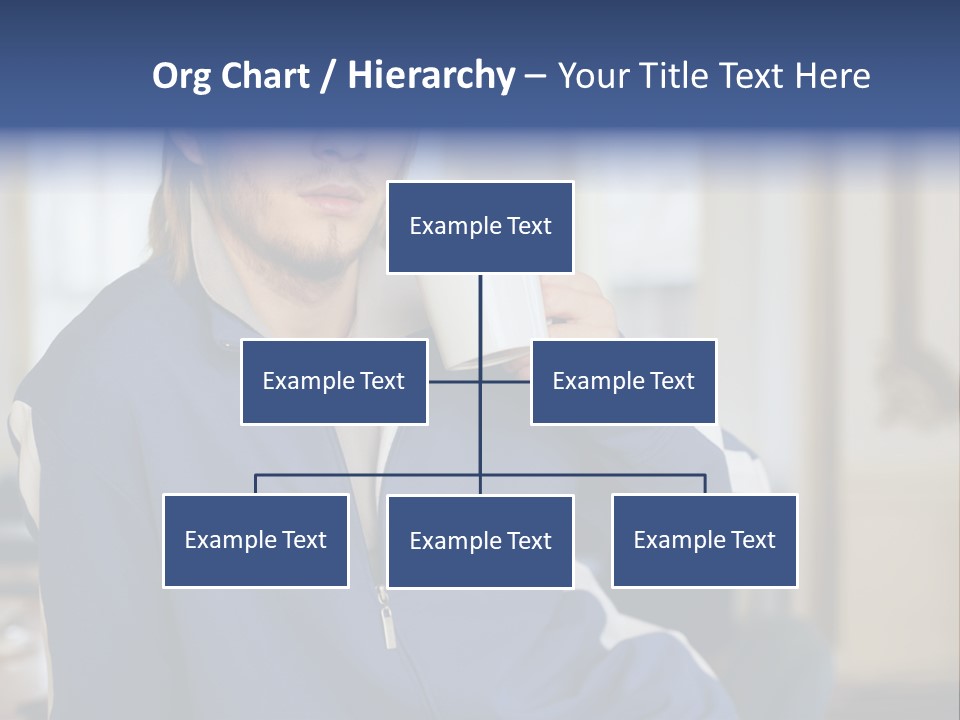 Org Chart / Hierarchy – Your Title Text Here

Example Text

Example Text

Example Text

Example Text

Example Text

Example Text